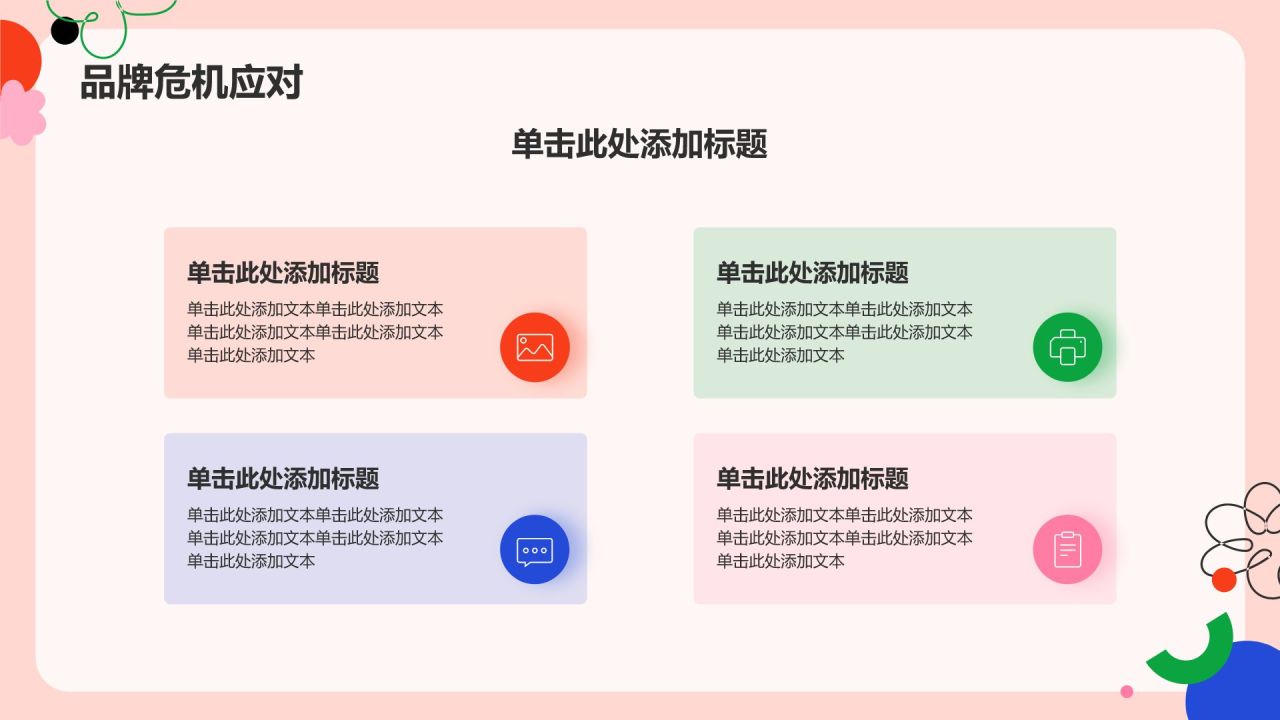 品牌危机应对

单击此处添加标题

单击此处添加标题
单击此处添加文本单击此处添加文本单击此处添加文本单击此处添加文本单击此处添加文本

单击此处添加标题
单击此处添加文本单击此处添加文本单击此处添加文本单击此处添加文本单击此处添加文本

单击此处添加标题
单击此处添加文本单击此处添加文本单击此处添加文本单击此处添加文本单击此处添加文本

单击此处添加标题
单击此处添加文本单击此处添加文本单击此处添加文本单击此处添加文本单击此处添加文本